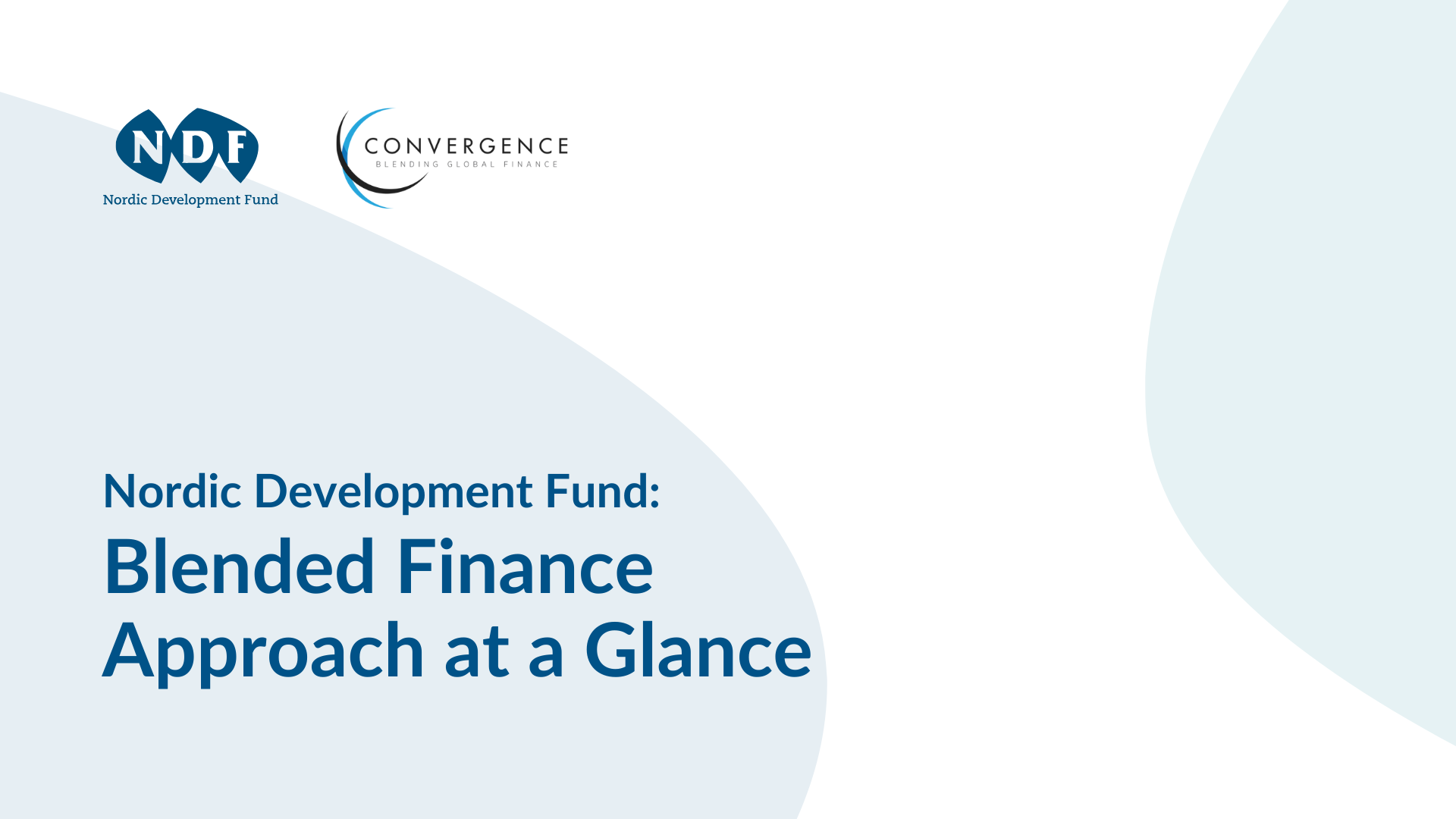 NDF
Nordic Development Fund

CONVERGENCE
BLENDING GLOBAL FINANCE

Nordic Development Fund:
Blended Finance Approach at a Glance